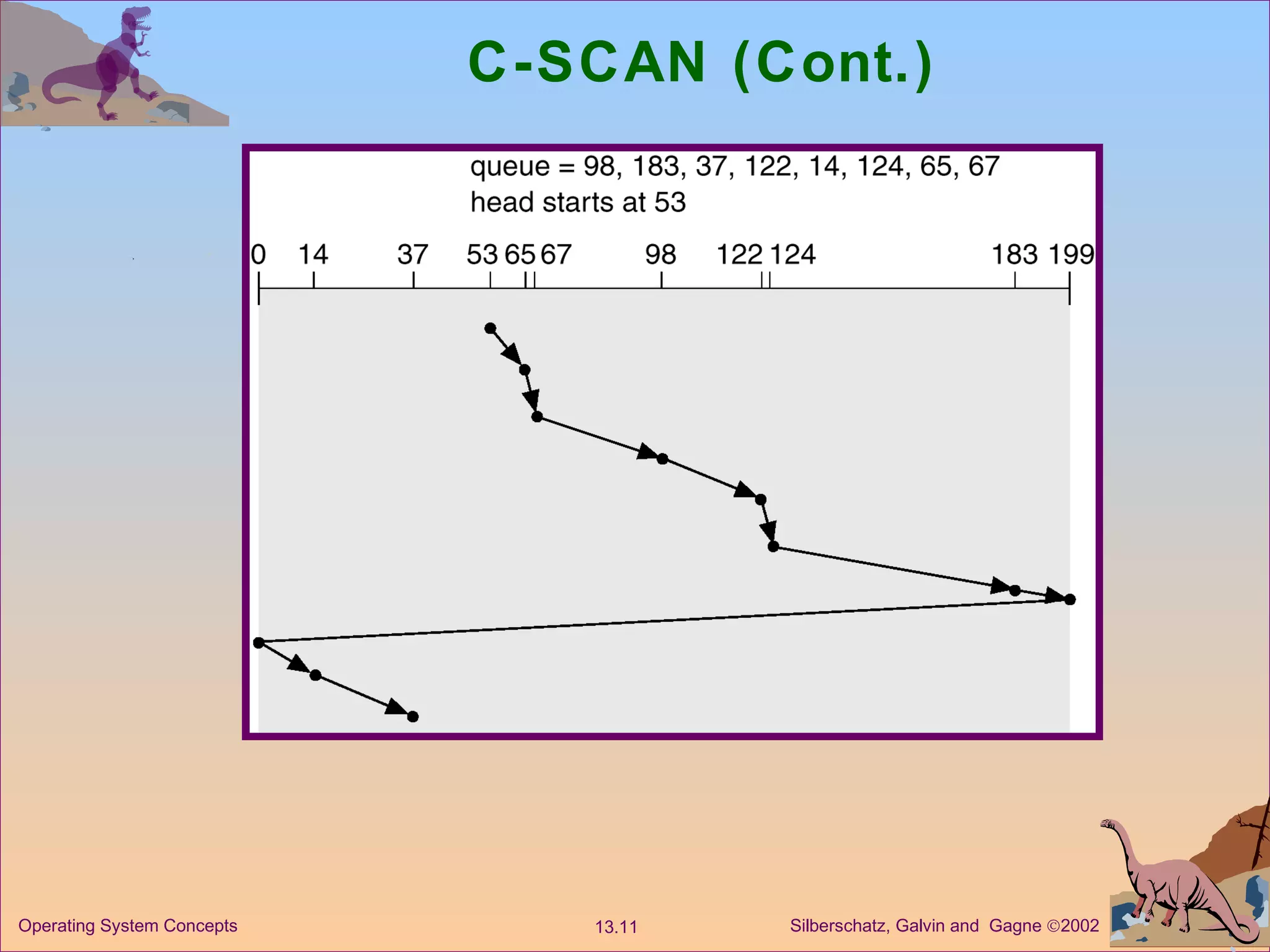 C-SCAN (Cont.)

queue = 98, 183, 37, 122, 14, 124, 65, 67
head starts at 53

0 14 37 53 65 67 98 122 124 183 199

Operating System Concepts

13.11

Silberschatz, Galvin and Gagne ©2002